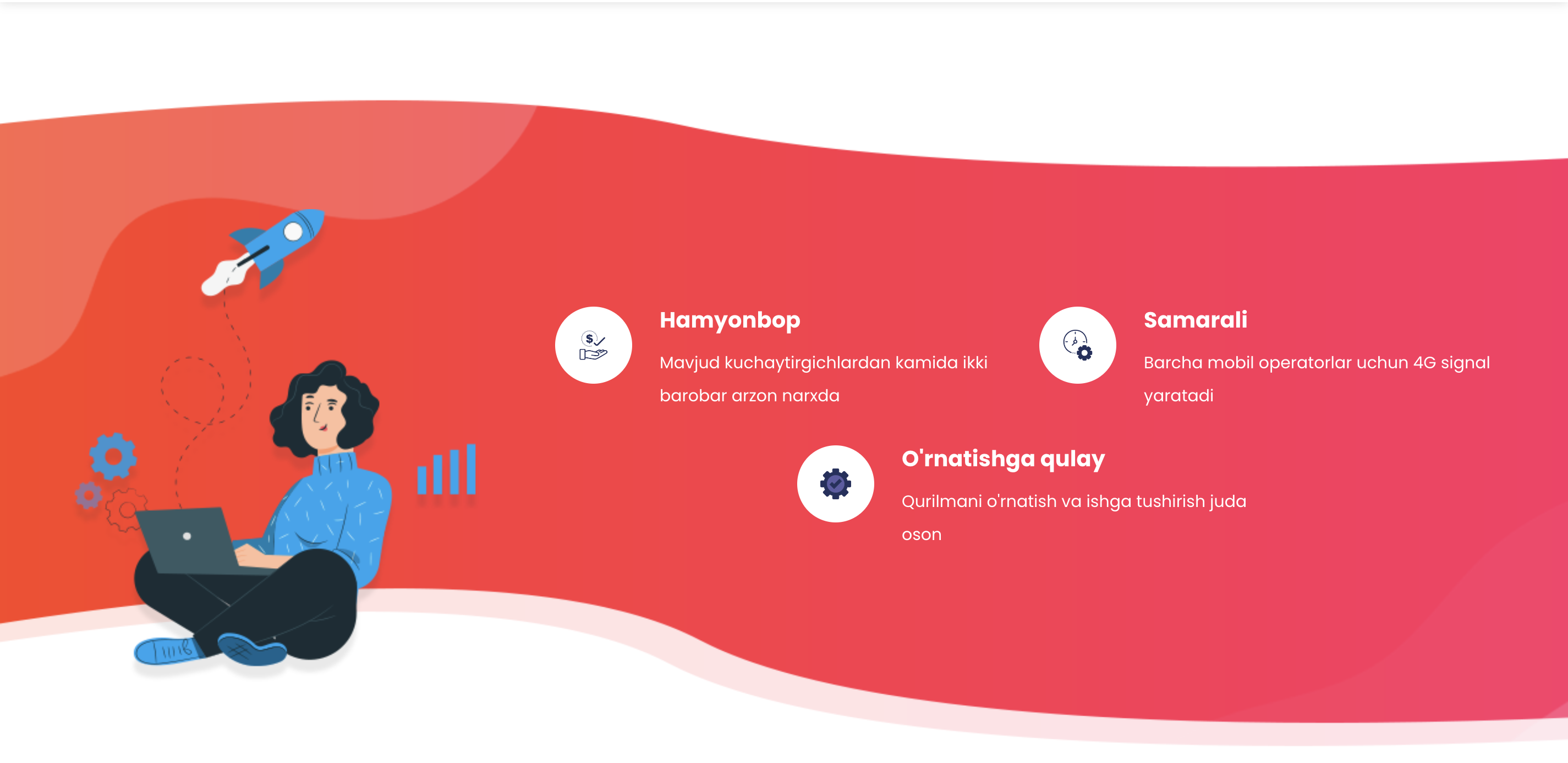 Hamyonbop

Mavjud kuchaytirgichlardan kamida ikki barobar arzon narxda

Samarali

Barcha mobil operatorlar uchun 4G signal yaratadi

O'rnatishga qulay

Qurilmani o'rnatish va ishga tushirish juda oson